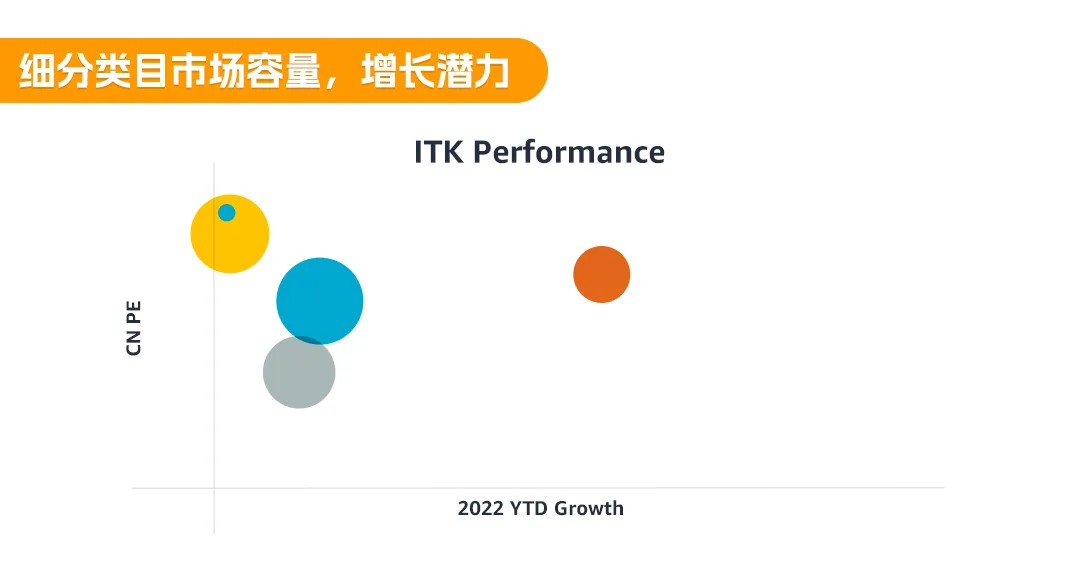 细分类目市场容量，增长潜力

ITK Performance

CN PE

2022 YTD Growth